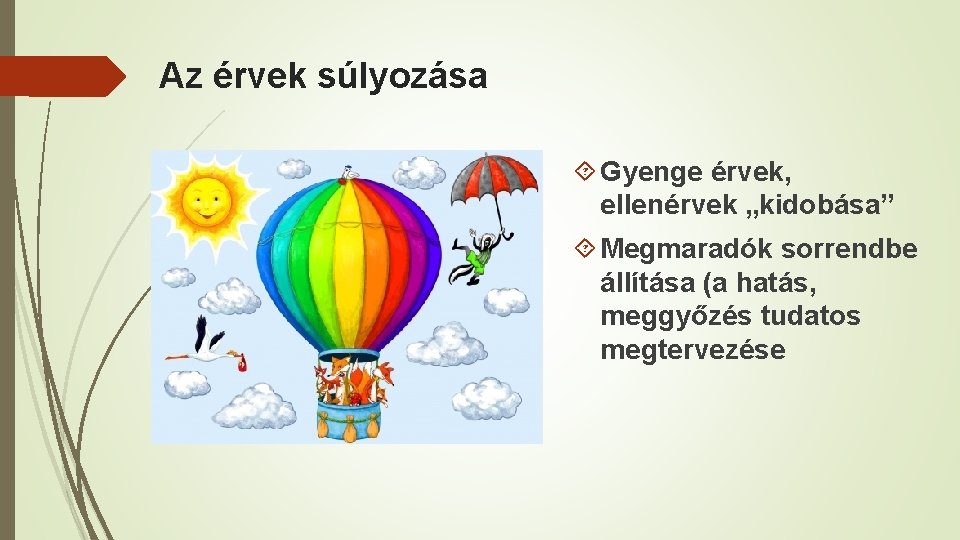 Az érvek súlyozása

Gyenge érvek, ellenérvek „kidobása”

Megmaradók sorrendbe állítása (a hatás, meggyőzés tudatos megtervezése